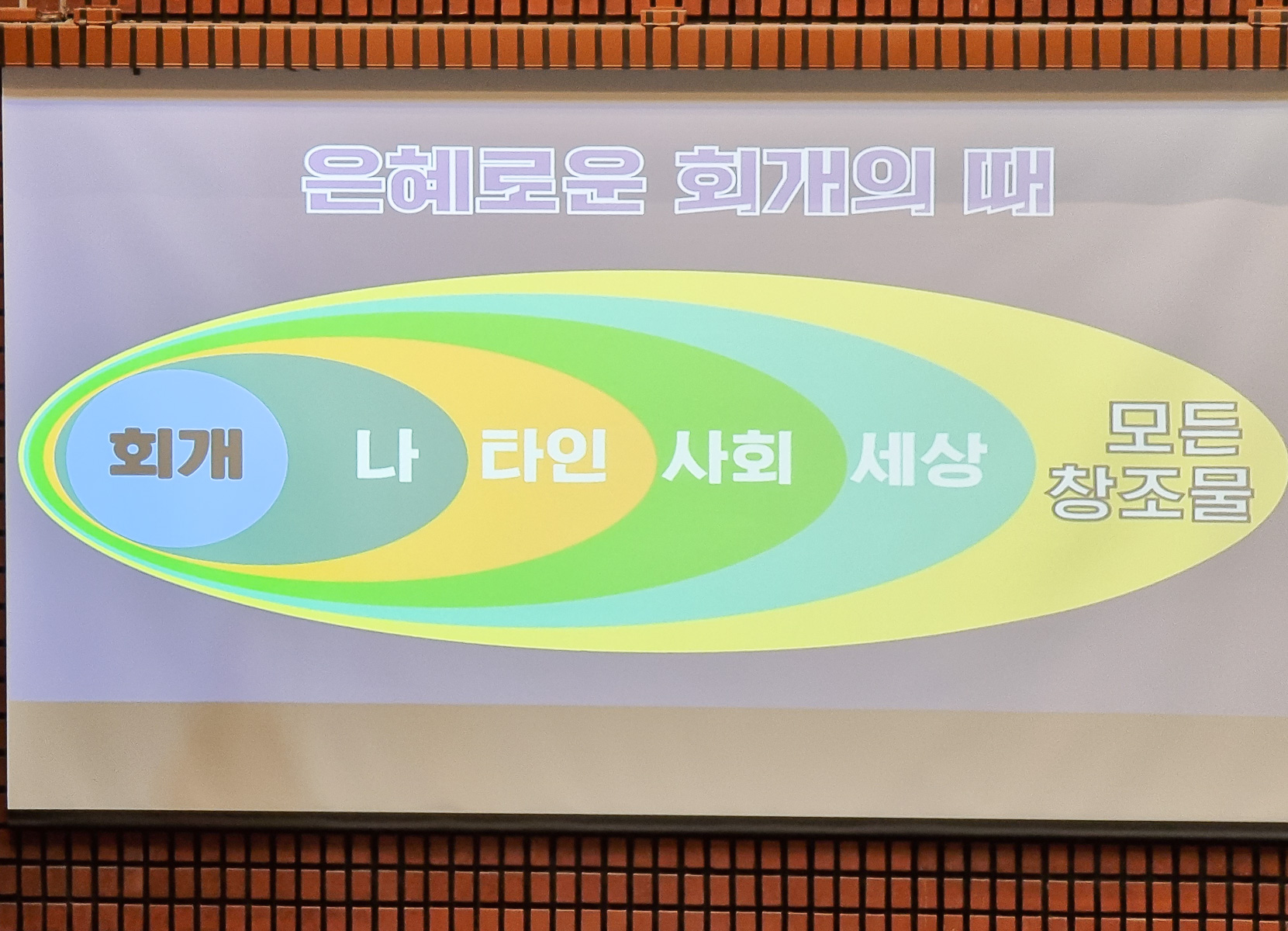 은혜로운 회개의 때

회개 나 타인 사회 세상 모든 창조물